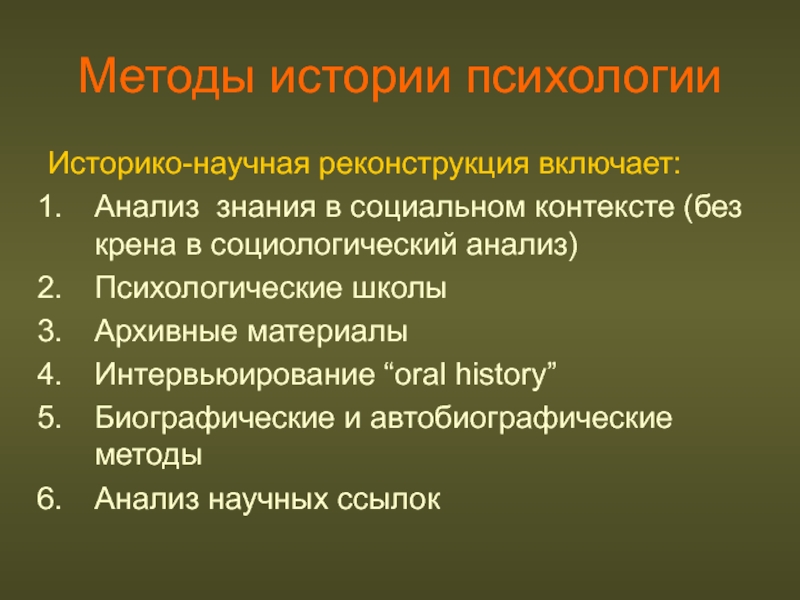 Методы истории психологии

Историко-научная реконструкция включает:

1. Анализ знания в социальном контексте (без крена в социологический анализ)
2. Психологические школы
3. Архивные материалы
4. Интервьюирование “oral history”
5. Биографические и автобиографические методы
6. Анализ научных ссылок